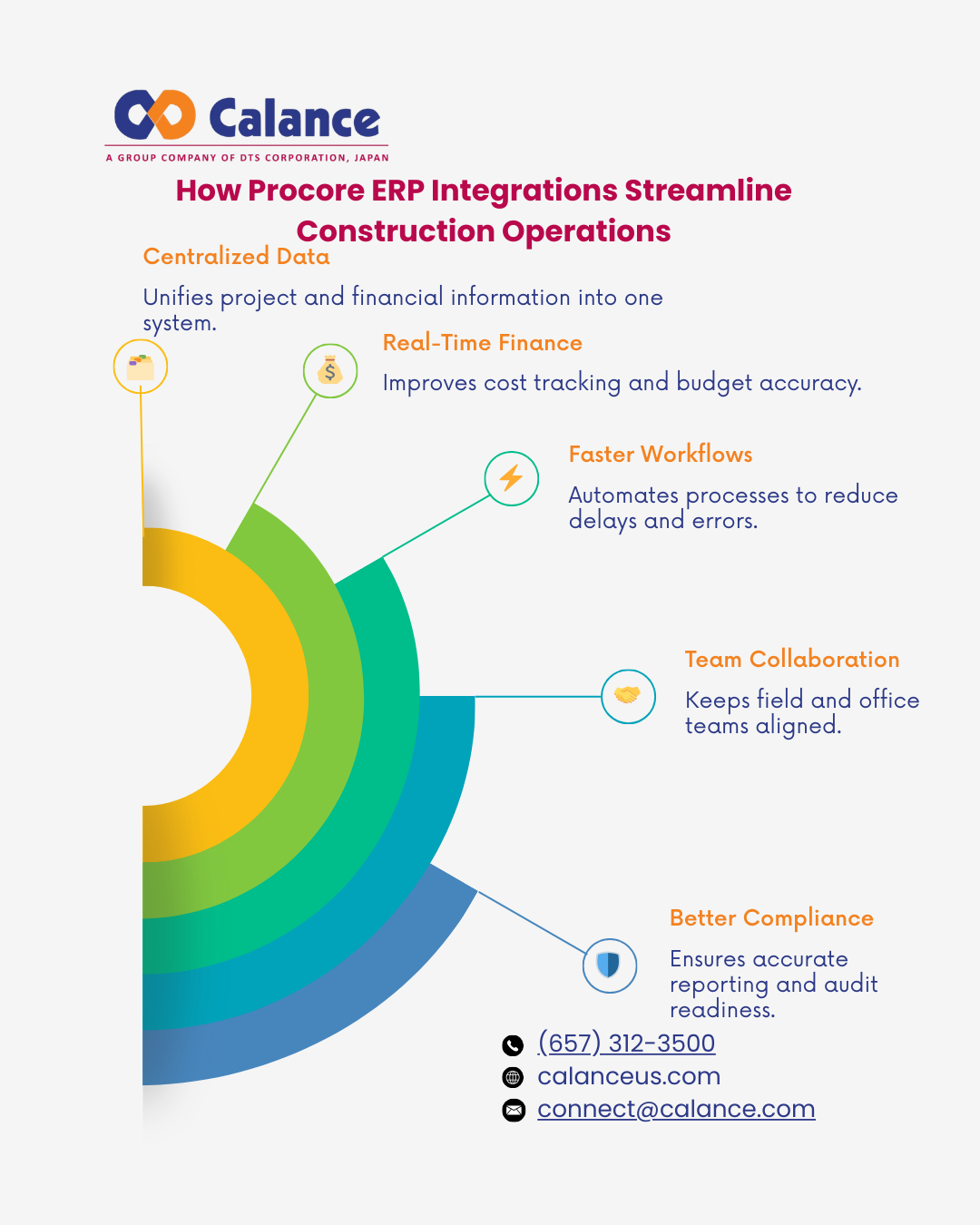 Calance
A GROUP COMPANY OF DTS CORPORATION, JAPAN

How Procore ERP Integrations Streamline Construction Operations

Centralized Data

Unifies project and financial information into one system.

Real-Time Finance

Improves cost tracking and budget accuracy.

Faster Workflows

Automates processes to reduce delays and errors.

Team Collaboration

Keeps field and office teams aligned.

Better Compliance

Ensures accurate reporting and audit readiness.

(657) 312-3500
calanceus.com
connect@calance.com